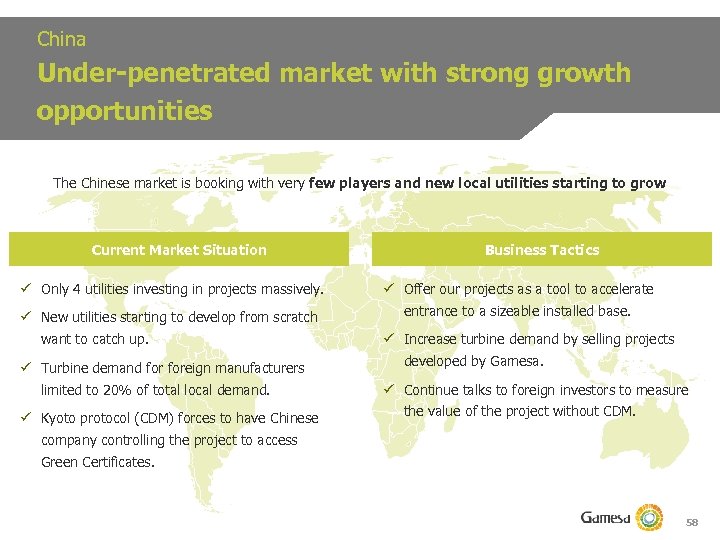 China

Under-penetrated market with strong growth opportunities

The Chinese market is booking with very few players and new local utilities starting to grow

Current Market Situation

✓ Only 4 utilities investing in projects massively.

✓ New utilities starting to develop from scratch want to catch up.

✓ Turbine demand for foreign manufacturers limited to 20% of total local demand.

✓ Kyoto protocol (CDM) forces to have Chinese company controlling the project to access Green Certificates.

Business Tactics

✓ Offer our projects as a tool to accelerate entrance to a sizeable installed base.

✓ Increase turbine demand by selling projects developed by Gamesa.

✓ Continue talks to foreign investors to measure the value of the project without CDM.

Gamesa

58